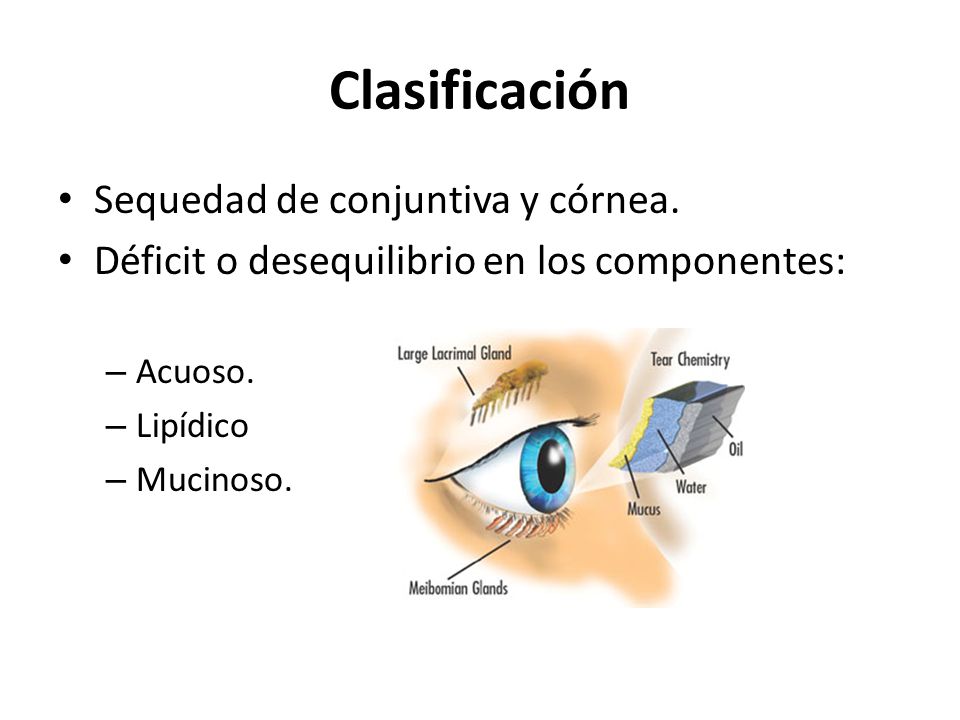 Clasificación

• Sequedad de conjuntiva y córnea.
• Déficit o desequilibrio en los componentes:

– Acuoso.
– Lipídico
– Mucinoso.

Large Lacrimal Gland
Tear Chemistry
Oil
Water
Mucus
Meibomian Glands